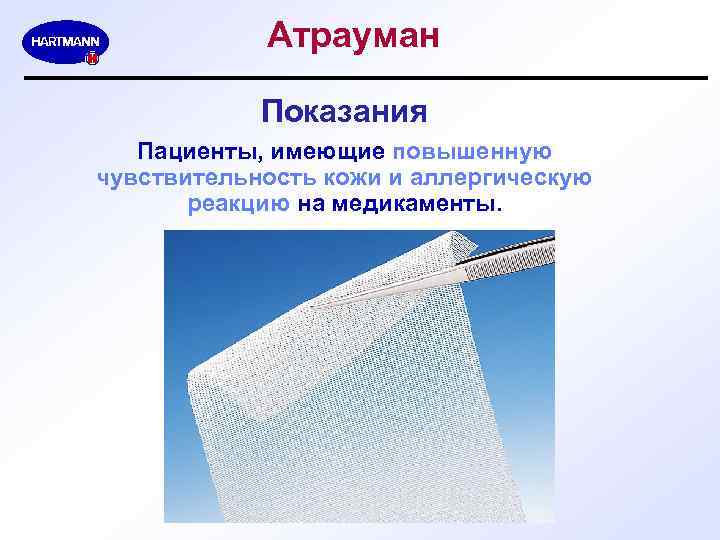 HARTMANN

Атрауман

Показания

Пациенты, имеющие повышенную чувствительность кожи и аллергическую реакцию на медикаменты.